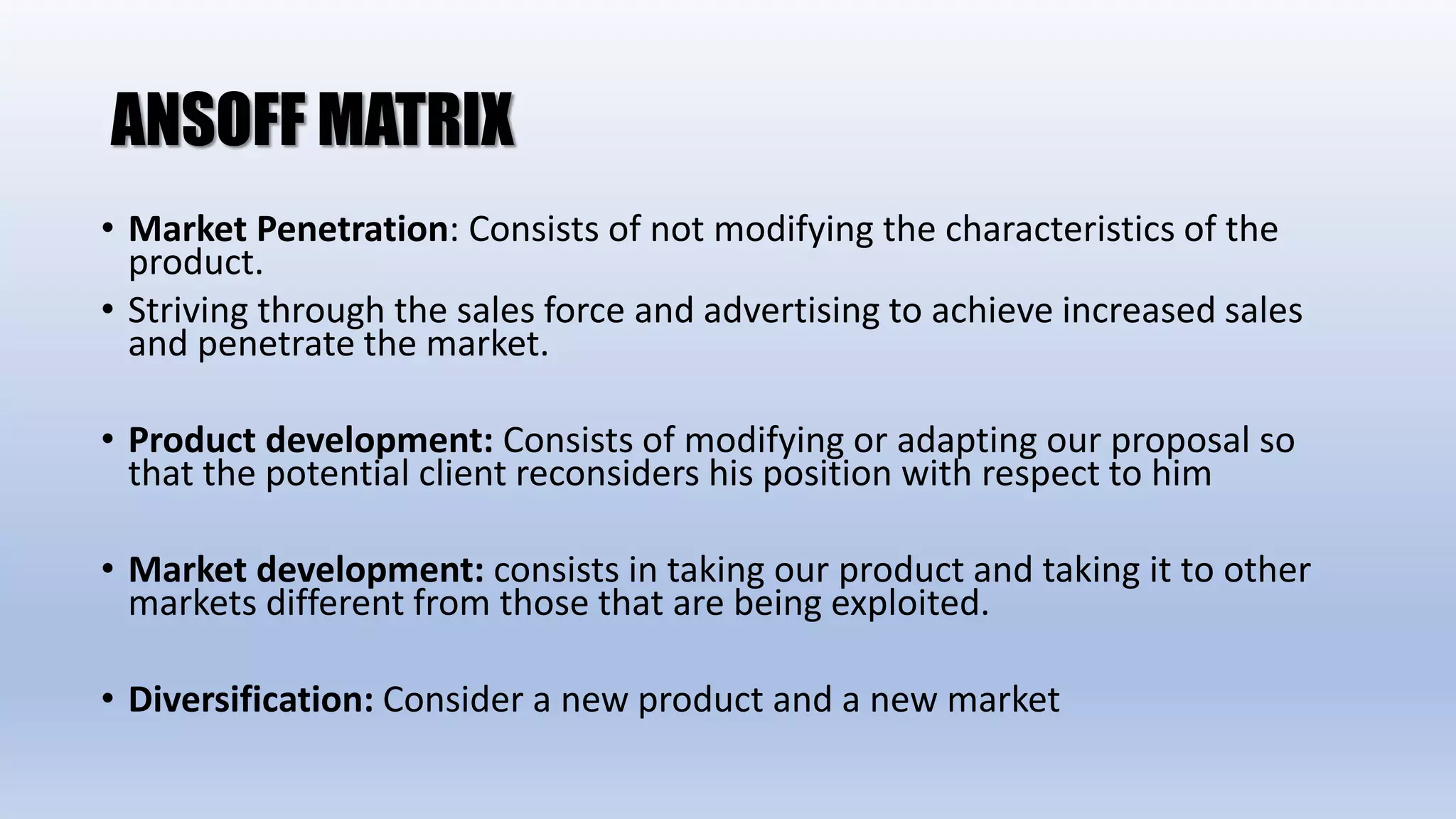 ANSOFF MATRIX

• Market Penetration: Consists of not modifying the characteristics of the product.
• Striving through the sales force and advertising to achieve increased sales and penetrate the market.

• Product development: Consists of modifying or adapting our proposal so that the potential client reconsiders his position with respect to him

• Market development: consists in taking our product and taking it to other markets different from those that are being exploited.

• Diversification: Consider a new product and a new market